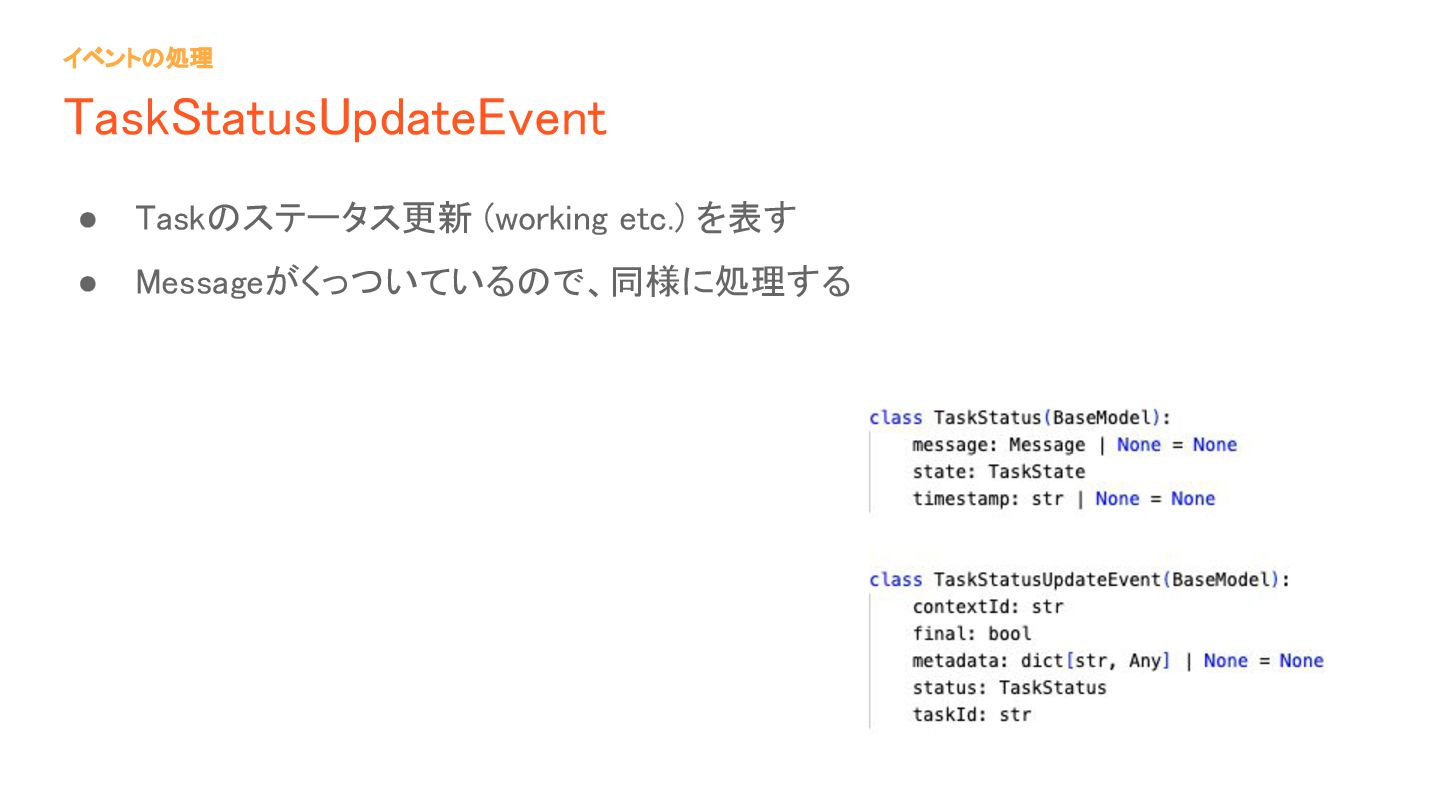 イベントの処理

TaskStatusUpdateEvent

● Taskのステータス更新 (working etc.) を表す
● Messageがくっついているので、同様に処理する

class TaskStatus(BaseModel):
    message: Message | None = None
    state: TaskState
    timestamp: str | None = None

class TaskStatusUpdateEvent(BaseModel):
    contextId: str
    final: bool
    metadata: dict[str, Any] | None = None
    status: TaskStatus
    taskId: str